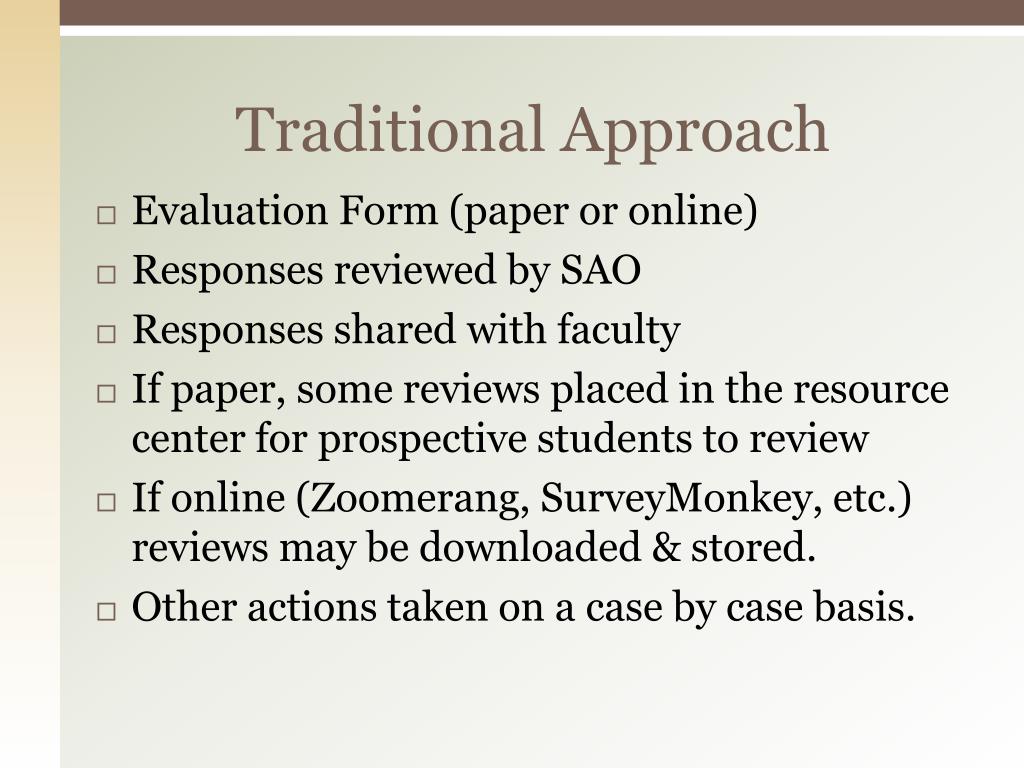 Traditional Approach

□ Evaluation Form (paper or online)
□ Responses reviewed by SAO
□ Responses shared with faculty
□ If paper, some reviews placed in the resource center for prospective students to review
□ If online (Zoomerang, SurveyMonkey, etc.) reviews may be downloaded & stored.
□ Other actions taken on a case by case basis.